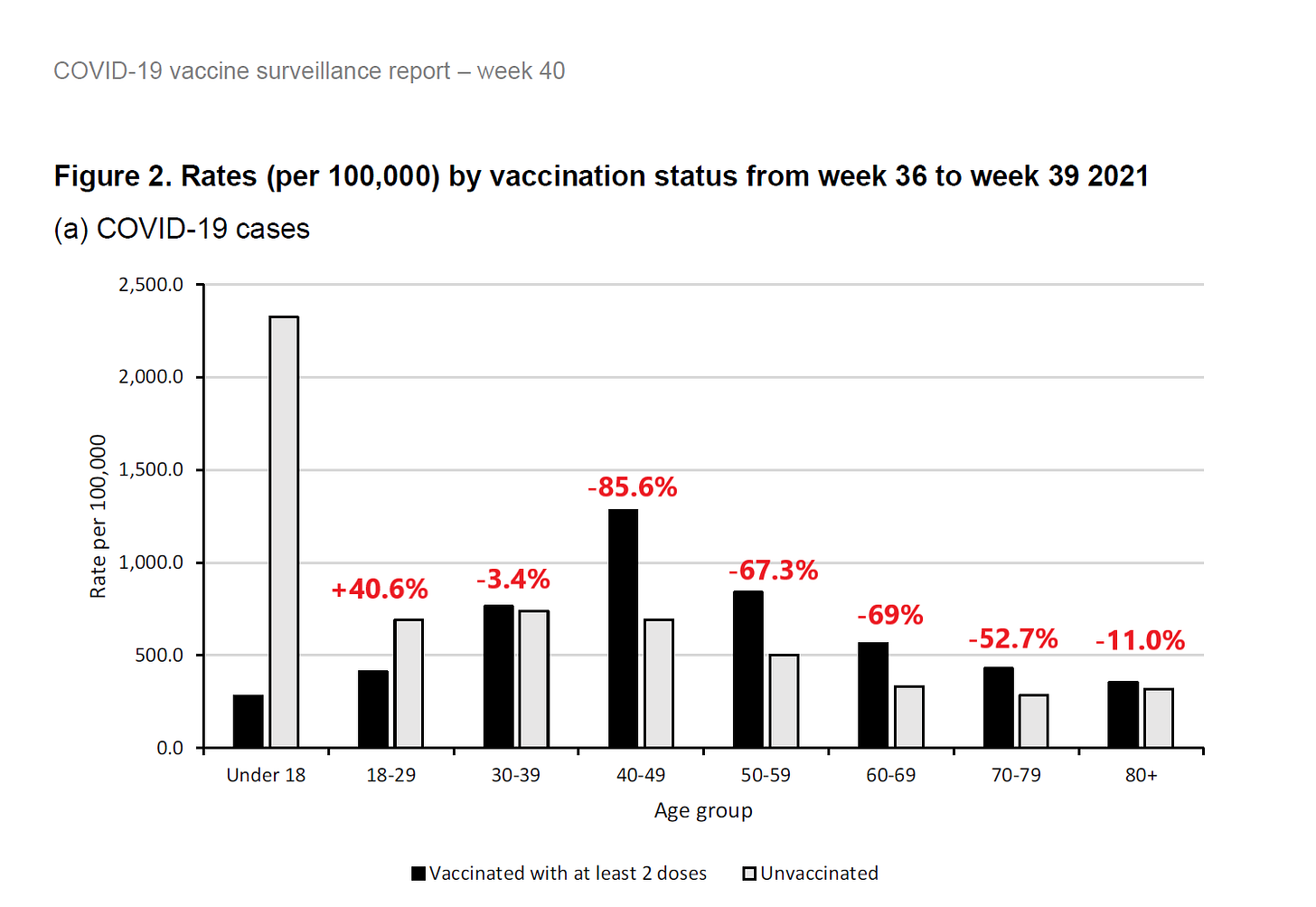 COVID-19 vaccine surveillance report – week 40

Figure 2. Rates (per 100,000) by vaccination status from week 36 to week 39 2021

(a) COVID-19 cases

Rate per 100,000

2,500.0
2,000.0
1,500.0
1,000.0
500.0
0.0

+40.6%
-3.4%
-85.6%
-67.3%
-69%
-52.7%
-11.0%

Under 18
18-29
30-39
40-49
50-59
60-69
70-79
80+

Age group

Vaccinated with at least 2 doses
Unvaccinated